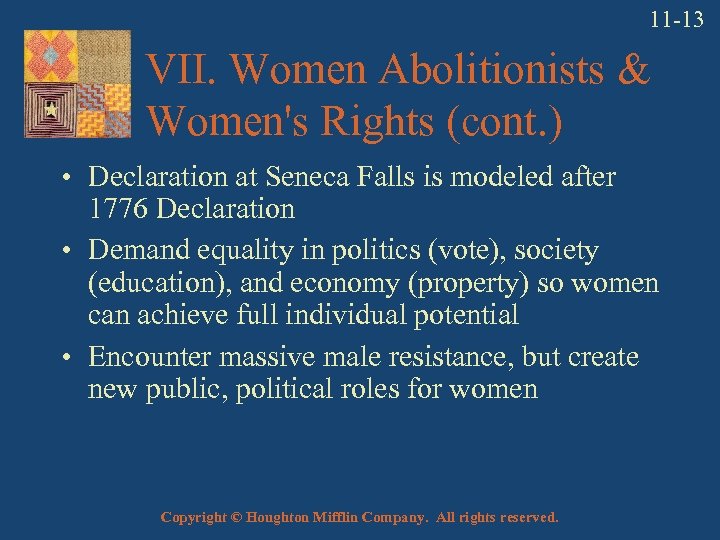 11-13

VII. Women Abolitionists & Women's Rights (cont.)

• Declaration at Seneca Falls is modeled after 1776 Declaration
• Demand equality in politics (vote), society (education), and economy (property) so women can achieve full individual potential
• Encounter massive male resistance, but create new public, political roles for women

Copyright © Houghton Mifflin Company. All rights reserved.